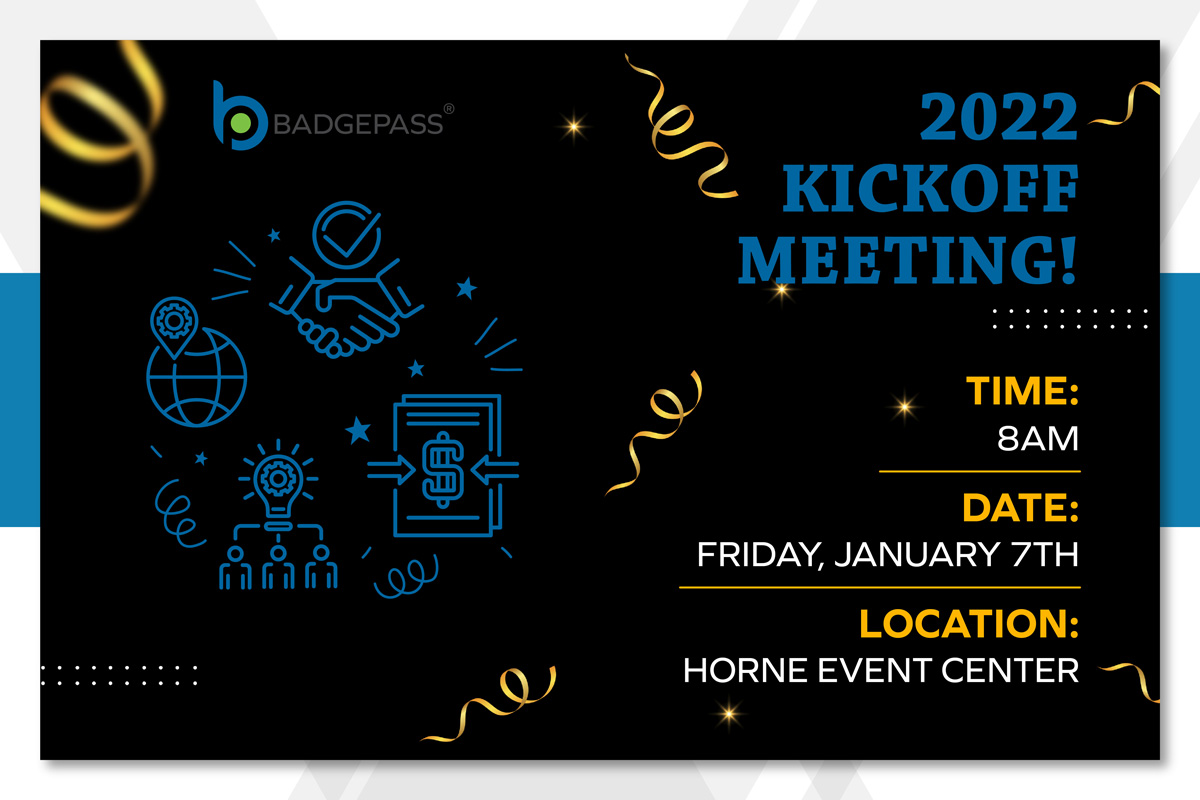 BADGEPASS®

2022 KICKOFF MEETING!

TIME:
8AM

DATE:
FRIDAY, JANUARY 7TH

LOCATION:
HORNE EVENT CENTER